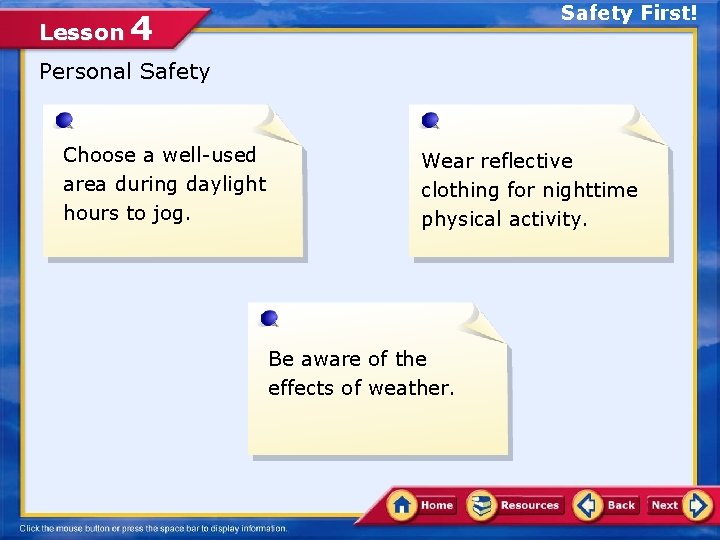 Lesson 4

Safety First!

Personal Safety

Choose a well-used area during daylight hours to jog.

Wear reflective clothing for nighttime physical activity.

Be aware of the effects of weather.

Home Resources Back Next

Click the mouse button or press the space bar to display information.